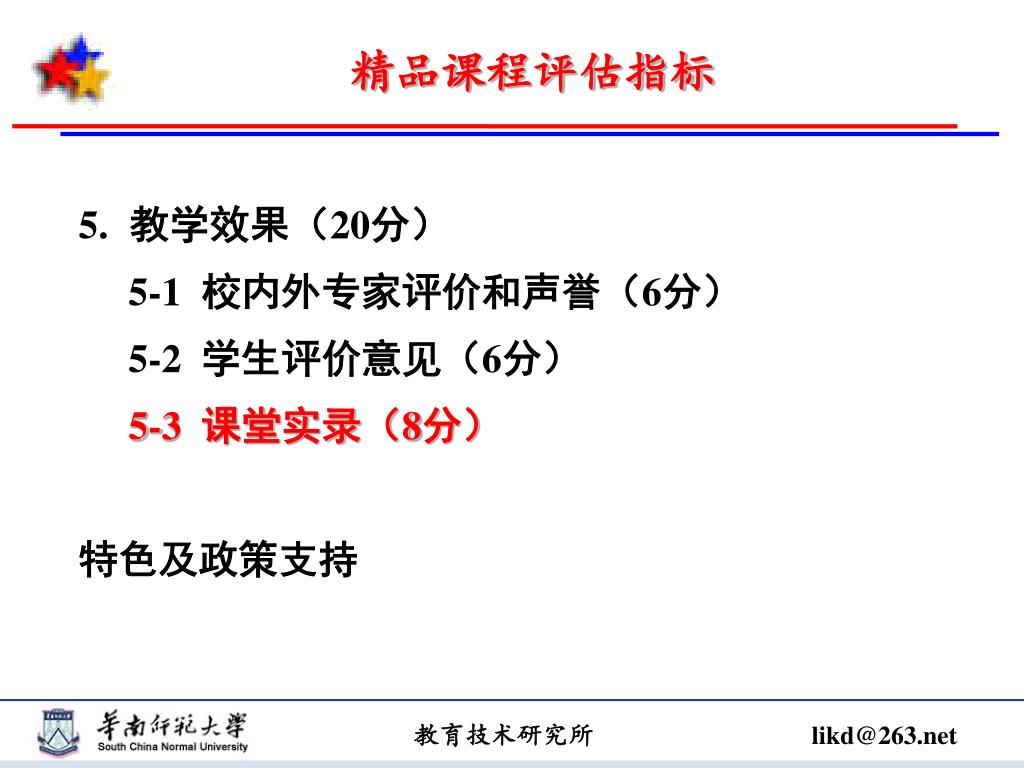 精品课程评估指标

5. 教学效果（20分）

5-1 校内外专家评价和声誉（6分）

5-2 学生评价意见（6分）

5-3 课堂实录（8分）

特色及政策支持

華南師範大學
South China Normal University

教育技术研究所

likd@263.net